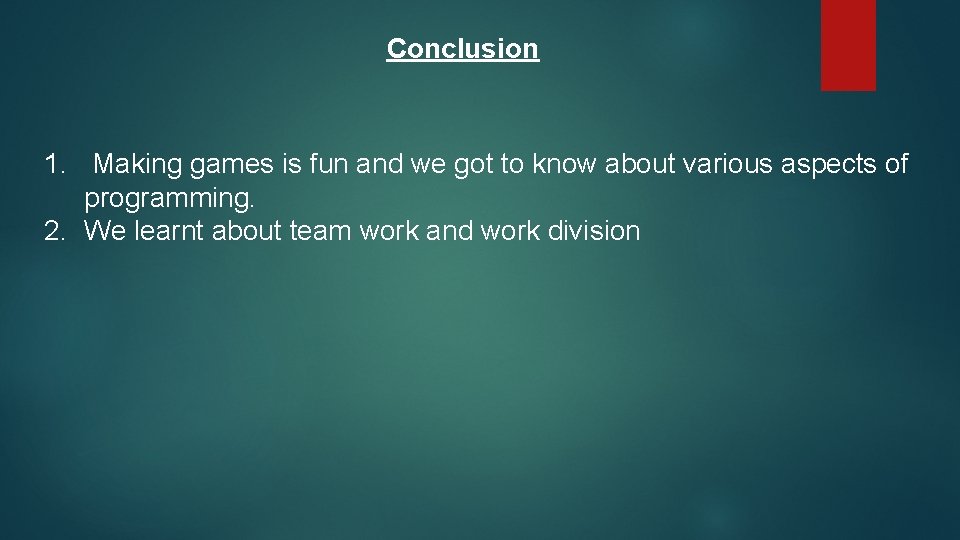 Conclusion

1. Making games is fun and we got to know about various aspects of programming.
2. We learnt about team work and work division